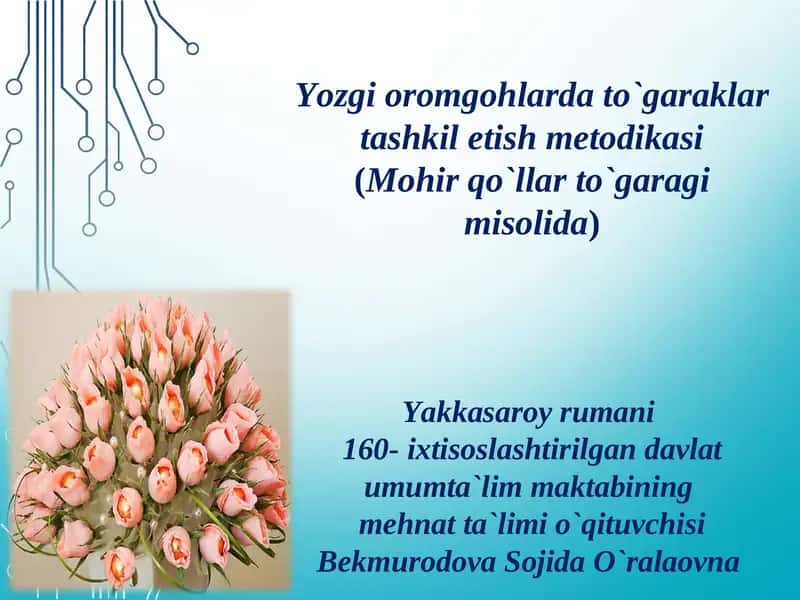 Yozgi oromgohlarda to`garaklar tashkil etish metodikasi (Mohir qo`llar to`garagi misolida)

Yakkasaroy rumani
160- ixtisoslashtirilgan davlat umumta`lim maktabining mehnat ta`limi o`qituvchisi
Bekmurodova Sojida O`ralaovna